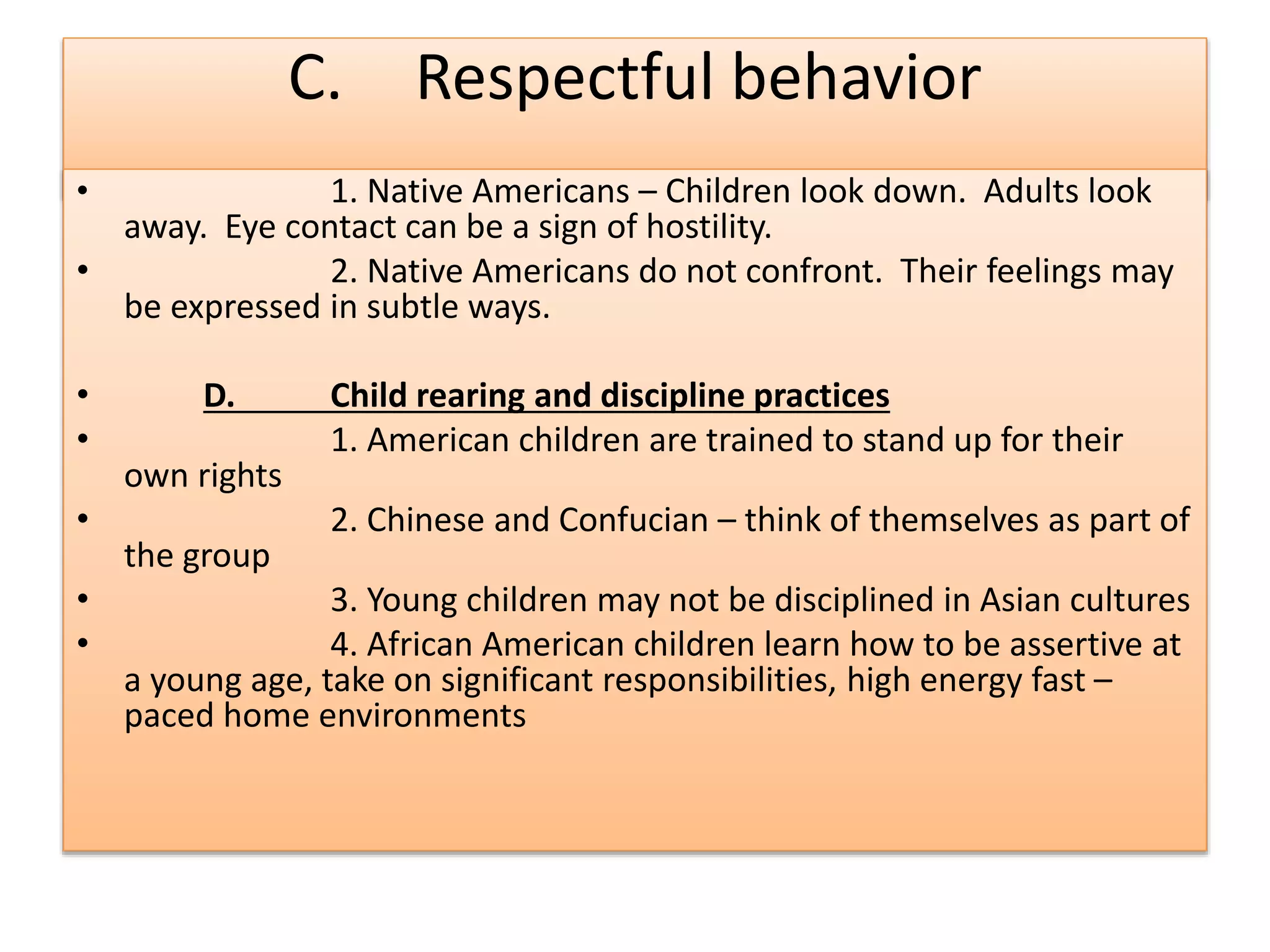 C. Respectful behavior

• 1. Native Americans – Children look down. Adults look away. Eye contact can be a sign of hostility.
• 2. Native Americans do not confront. Their feelings may be expressed in subtle ways.

• D. Child rearing and discipline practices
• 1. American children are trained to stand up for their own rights
• 2. Chinese and Confucian – think of themselves as part of the group
• 3. Young children may not be disciplined in Asian cultures
• 4. African American children learn how to be assertive at a young age, take on significant responsibilities, high energy fast – paced home environments